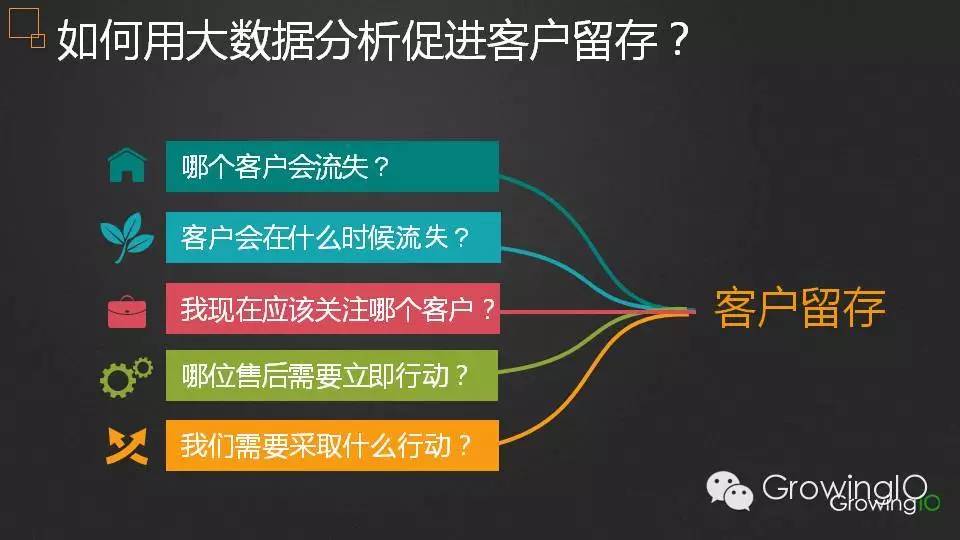 如何用大数据分析促进客户留存？

哪个客户会流失？

客户会在什么时候流失？

我现在应该关注哪个客户？

哪位售后需要立即行动？

我们需要采取什么行动？

客户留存

GrowingIO

GrowingIO